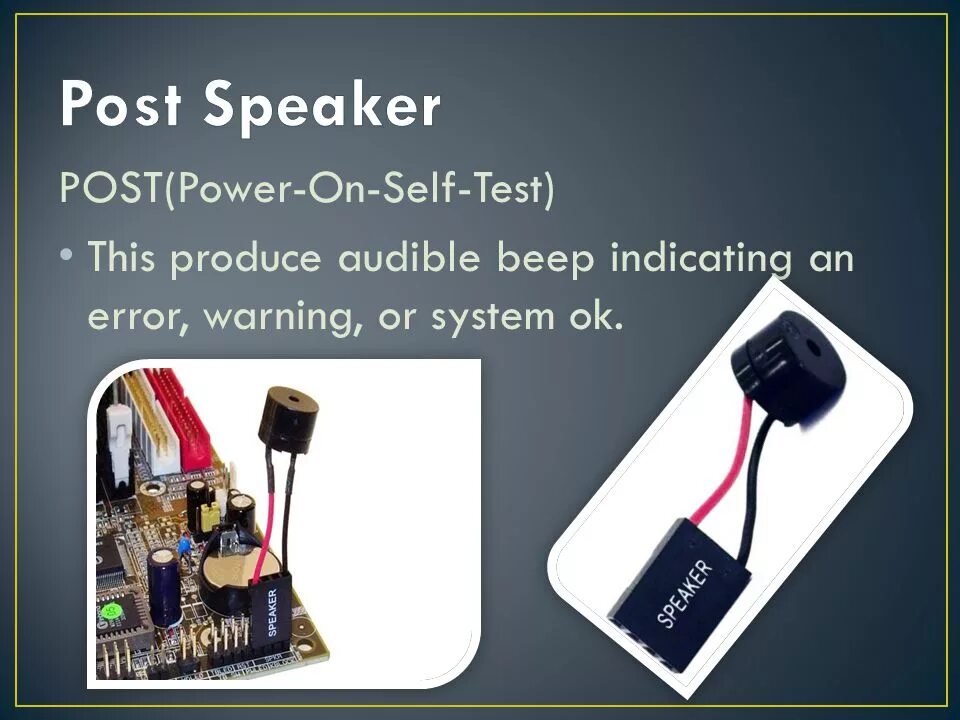 Post Speaker

POST(Power-On-Self-Test)

• This produce audible beep indicating an error, warning, or system ok.

SPEAKER

SPEAKER